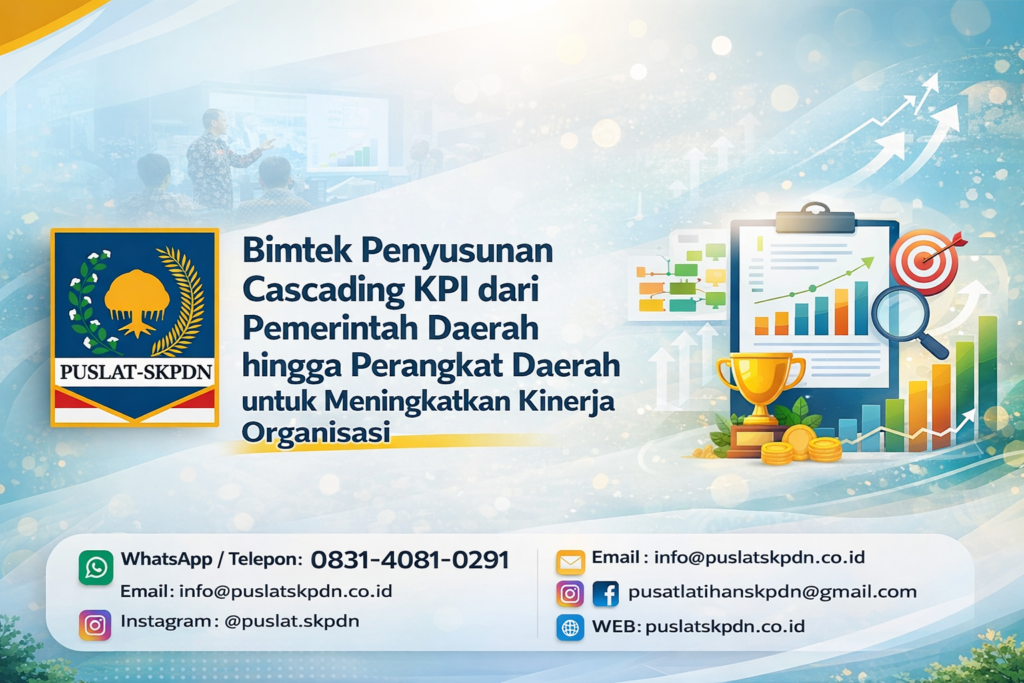 PUSLAT-SKPDN

Bimtek Penyusunan Cascading KPI dari Pemerintah Daerah hingga Perangkat Daerah untuk Meningkatkan Kinerja Organisasi

WhatsApp / Telepon: 0831-4081-0291
Email: info@puslatskpdn.co.id
Instagram: @puslat.skpdn

Email : info@puslatskpdn.co.id
pusatlatihanskpdn@gmail.com
WEB: puslatskpdn.co.id